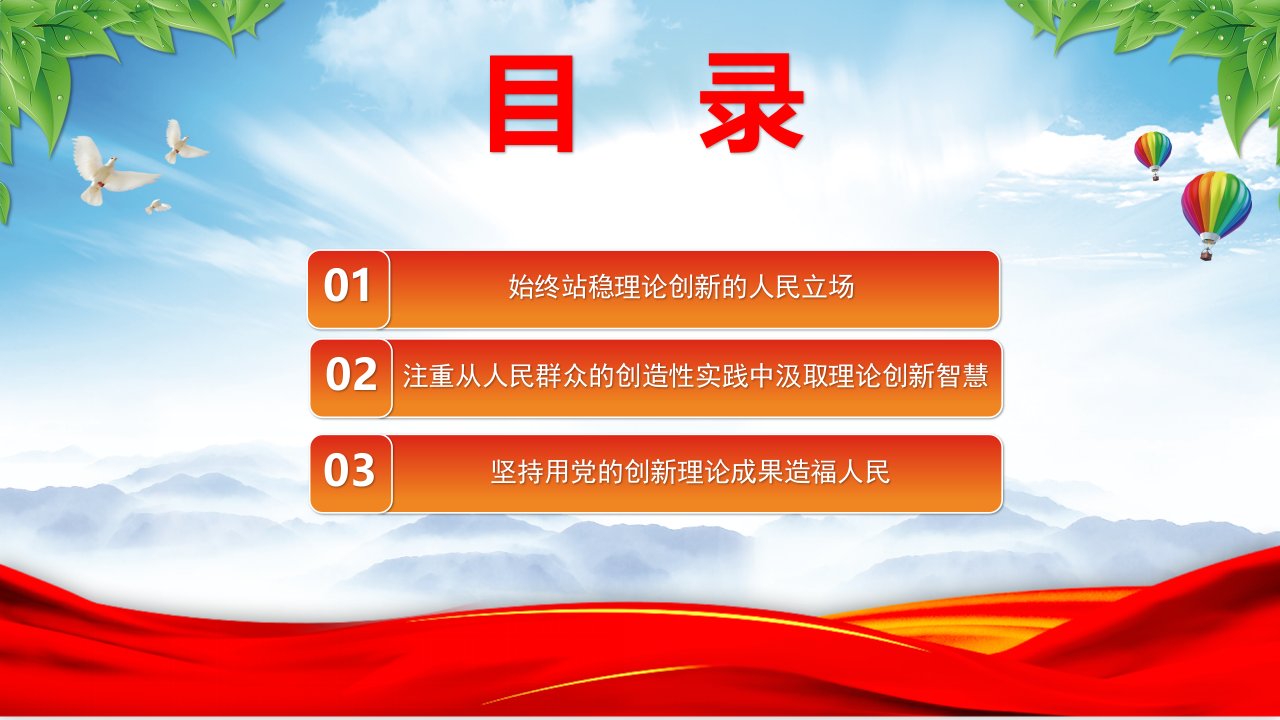 目 录

01 始终站稳理论创新的人民立场

02 注重从人民群众的创造性实践中汲取理论创新智慧

03 坚持用党的创新理论成果造福人民